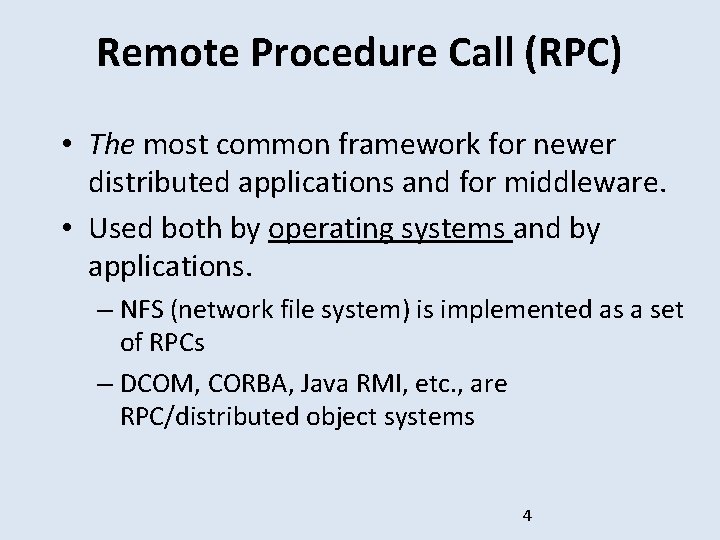 Remote Procedure Call (RPC)

• The most common framework for newer distributed applications and for middleware.

• Used both by operating systems and by applications.

– NFS (network file system) is implemented as a set of RPCs

– DCOM, CORBA, Java RMI, etc., are RPC/distributed object systems

4